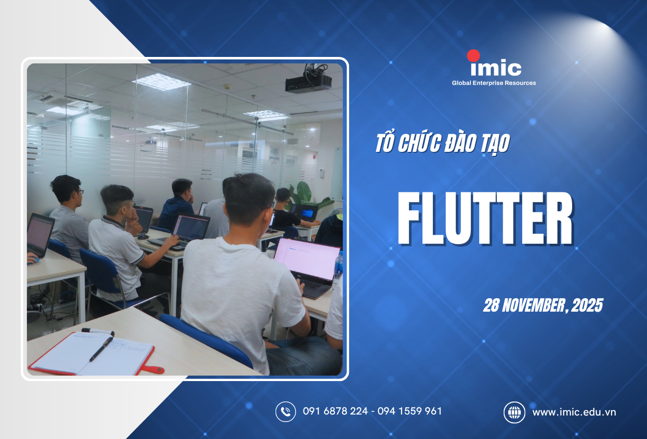 imic
Global Enterprise Resources

TỔ CHỨC ĐÀO TẠO

FLUTTER

28 NOVEMBER, 2025

091 6878 224 - 094 1559 961

www.imic.edu.vn